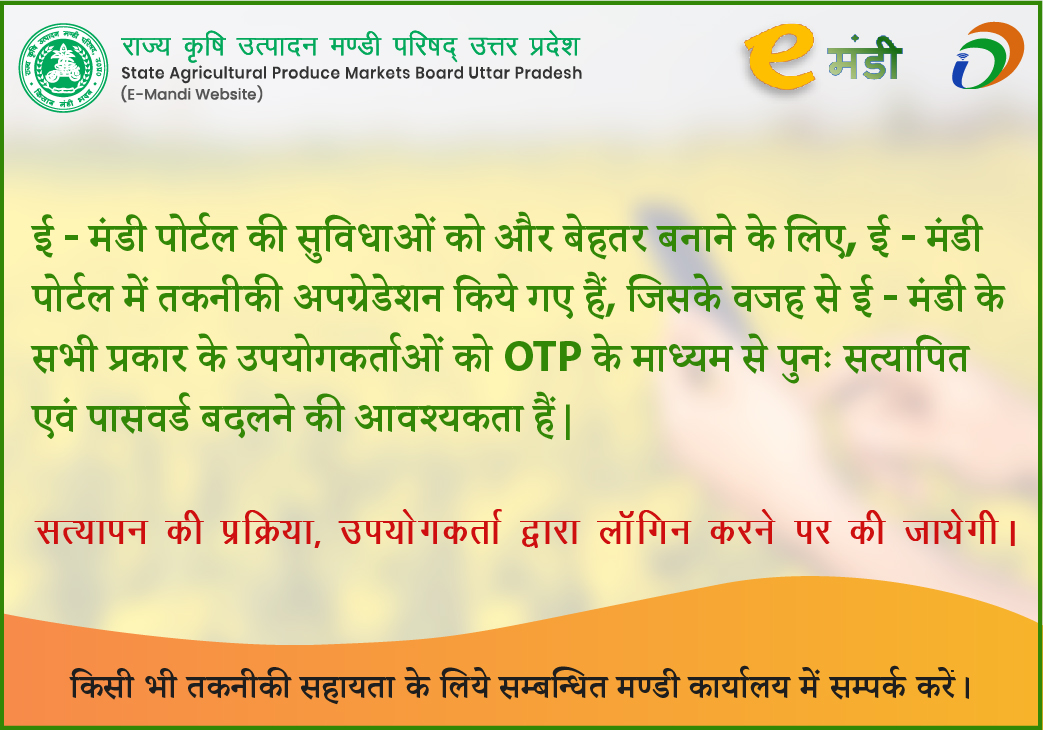 राज्य कृषि उत्पादन मण्डी परिषद् उत्तर प्रदेश
State Agricultural Produce Markets Board Uttar Pradesh
(E-Mandi Website)

e मंडी

ई - मंडी पोर्टल की सुविधाओं को और बेहतर बनाने के लिए, ई - मंडी पोर्टल में तकनीकी अपग्रेडेशन किये गए हैं, जिसके वजह से ई - मंडी के सभी प्रकार के उपयोगकर्ताओं को OTP के माध्यम से पुनः सत्यापित एवं पासवर्ड बदलने की आवश्यकता हैं|

सत्यापन की प्रक्रिया, उपयोगकर्ता द्वारा लॉगिन करने पर की जायेगी।

किसी भी तकनीकी सहायता के लिये सम्बन्धित मण्डी कार्यालय में सम्पर्क करें।